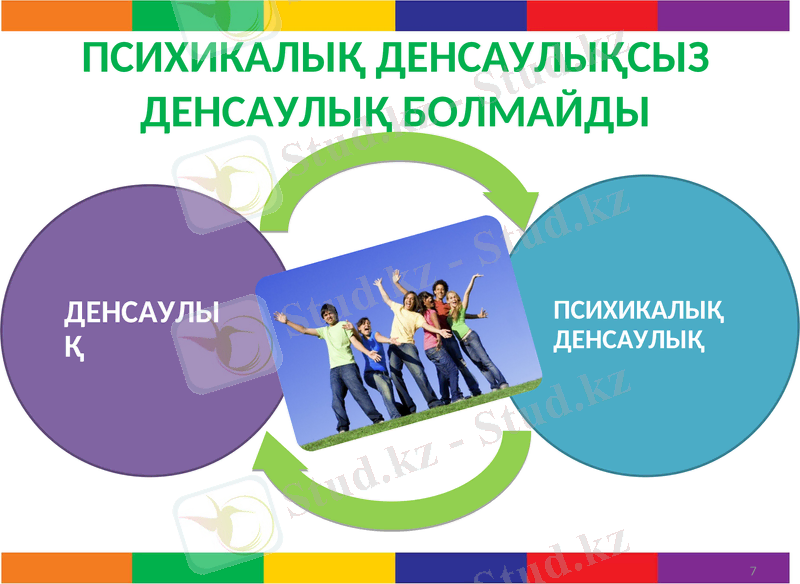 ПСИХИКАЛЫҚ ДЕНСАУЛЫҚСЫЗ ДЕНСАУЛЫҚ БОЛМАЙДЫ

ДЕНСАУЛЫҚ

ПСИХИКАЛЫҚ ДЕНСАУЛЫҚ

Stud.kz - Stud.kz

7